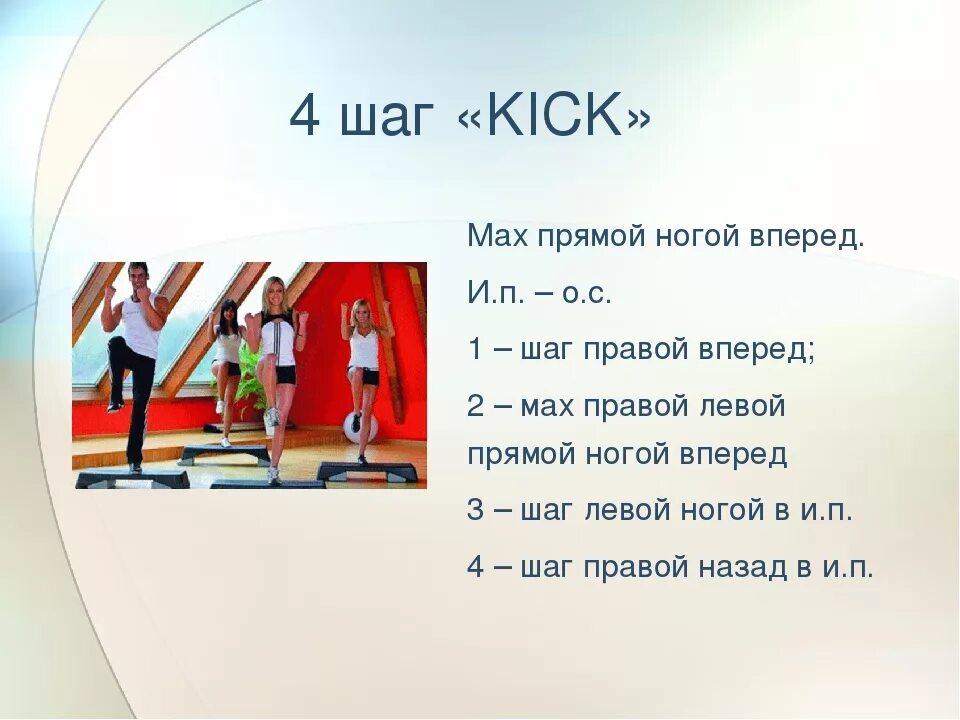 4 шаг «KICK»

Мах прямой ногой вперед.

И.п. – о.с.

1 – шаг правой вперед;

2 – мах правой левой прямой ногой вперед

3 – шаг левой ногой в и.п.

4 – шаг правой назад в и.п.